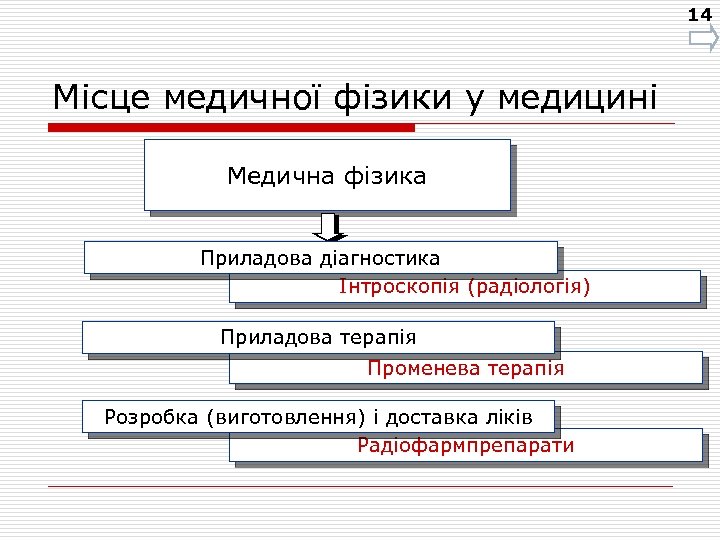 14

Місце медичної фізики у медицині

Медична фізика

Приладова діагностика

Інтроскопія (радіологія)

Приладова терапія

Променева терапія

Розробка (виготовлення) і доставка ліків

Радіофармпрепарати